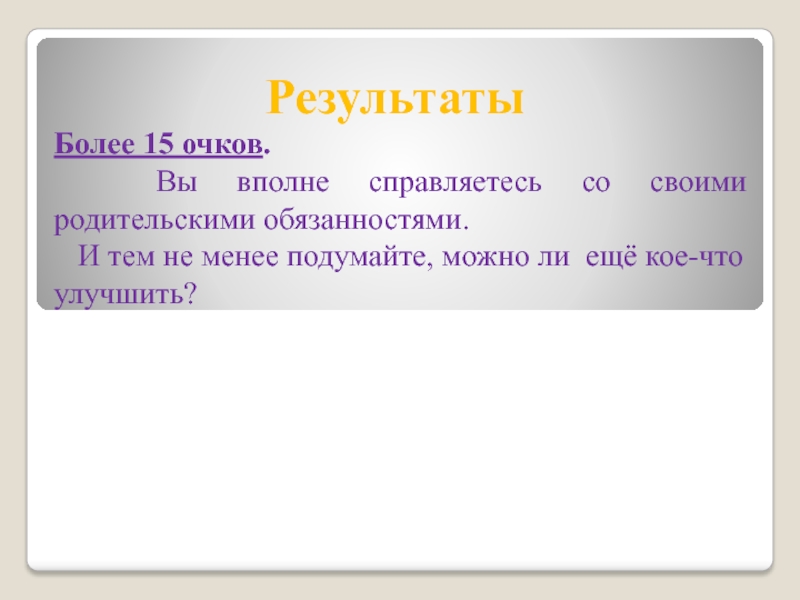 Результаты

Более 15 очков.

Вы вполне справляетесь со своими родительскими обязанностями.

И тем не менее подумайте, можно ли ещё кое-что улучшить?